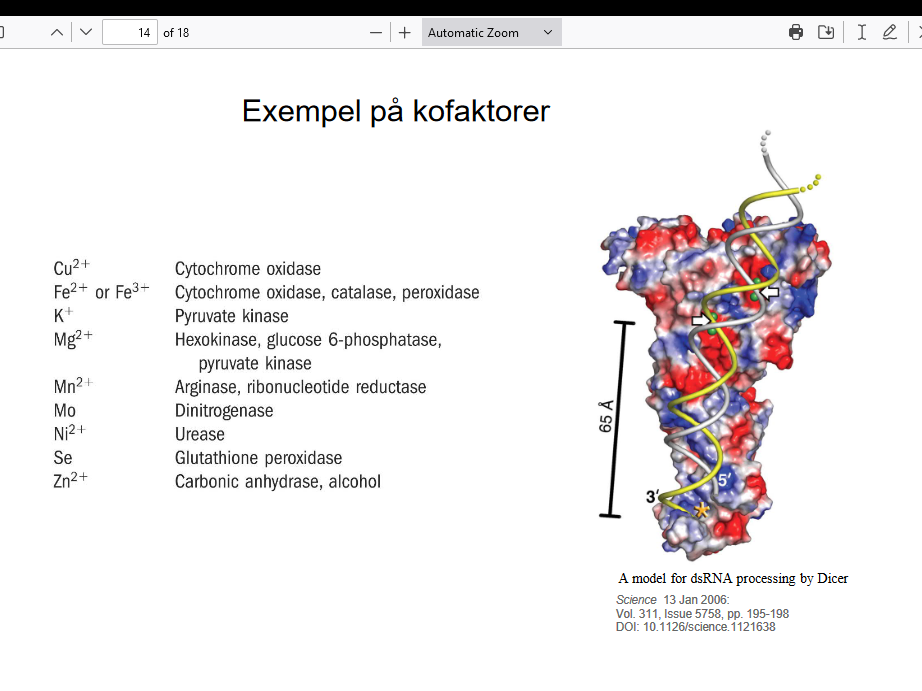 14 of 18

Automatic Zoom

Exempel på kofaktorer

| | |
|---|---|
| $Cu^{2+}$ | Cytochrome oxidase |
| $Fe^{2+}$ or $Fe^{3+}$ | Cytochrome oxidase, catalase, peroxidase |
| $K^{+}$ | Pyruvate kinase |
| $Mg^{2+}$ | Hexokinase, glucose 6-phosphatase, pyruvate kinase |
| $Mn^{2+}$ | Arginase, ribonucleotide reductase |
| Mo | Dinitrogenase |
| $Ni^{2+}$ | Urease |
| Se | Glutathione peroxidase |
| $Zn^{2+}$ | Carbonic anhydrase, alcohol |

65 Å

3′

5′

A model for dsRNA processing by Dicer

Science 13 Jan 2006:
Vol. 311, Issue 5758, pp. 195-198
DOI: 10.1126/science.1121638